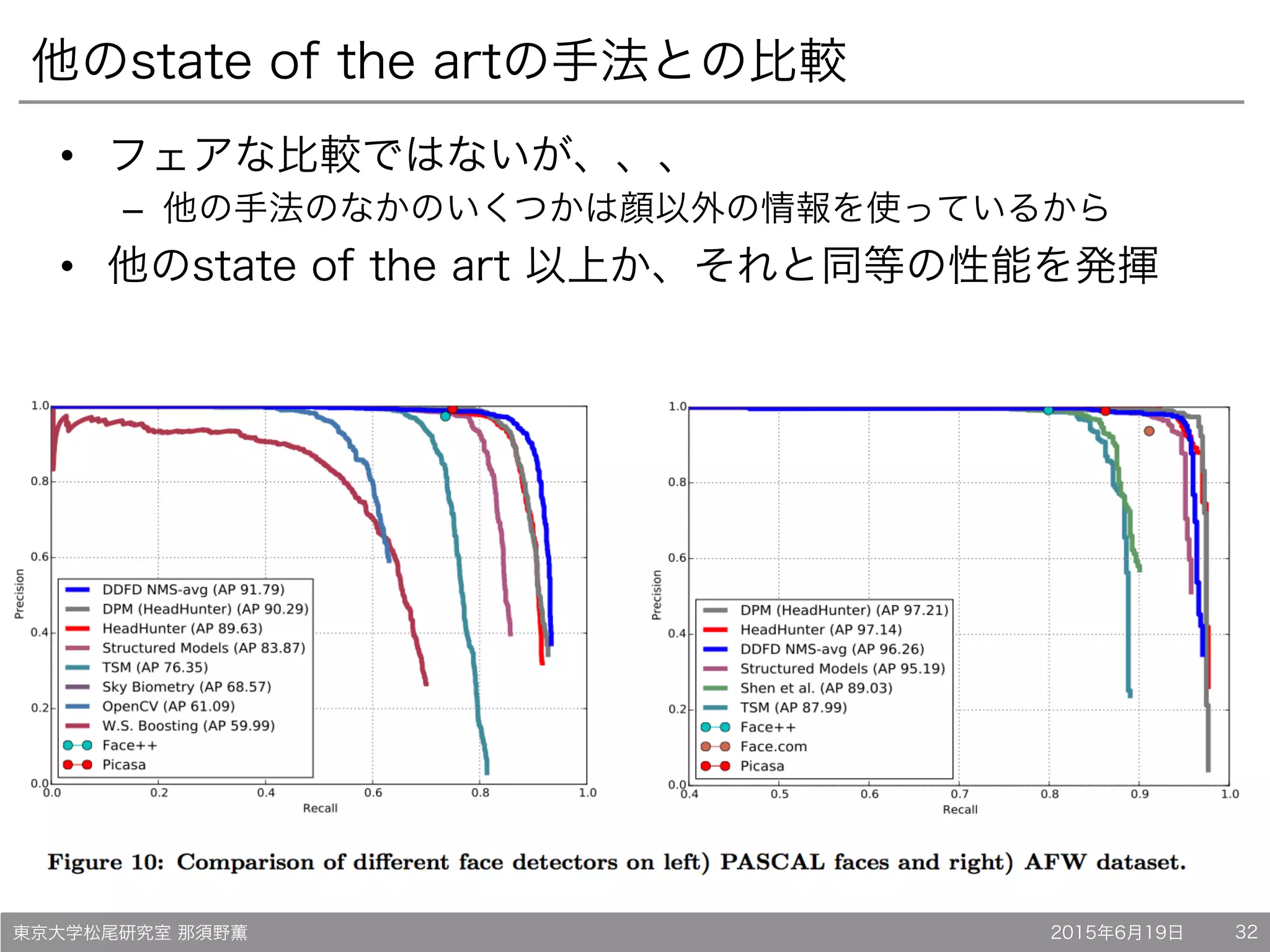 他のstate of the artの手法との比較

• フェアな比較ではないが、、、
  – 他の手法のなかのいくつかは顔以外の情報を使っているから
• 他のstate of the art 以上か、それと同等の性能を発揮

1.0
0.8
0.6
0.4
0.2
0.0
Precision
0.0 0.2 0.4 0.6 0.8 1.0
Recall

DDFD NMS-avg (AP 91.79)
DPM (HeadHunter) (AP 90.29)
HeadHunter (AP 89.63)
Structured Models (AP 83.87)
TSM (AP 76.35)
Sky Biometry (AP 68.57)
OpenCV (AP 61.09)
W.S. Boosting (AP 59.99)
Face++
Picasa

1.0
0.8
0.6
0.4
0.2
0.0
Precision
0.4 0.5 0.6 0.7 0.8 0.9 1.0
Recall

DPM (HeadHunter) (AP 97.21)
HeadHunter (AP 97.14)
DDFD NMS-avg (AP 96.26)
Structured Models (AP 95.19)
Shen et al. (AP 89.03)
TSM (AP 87.99)
Face++
Face.com
Picasa

Figure 10: Comparison of different face detectors on left) PASCAL faces and right) AFW dataset.

東京大学松尾研究室 那須野薫
2015年6月19日
32